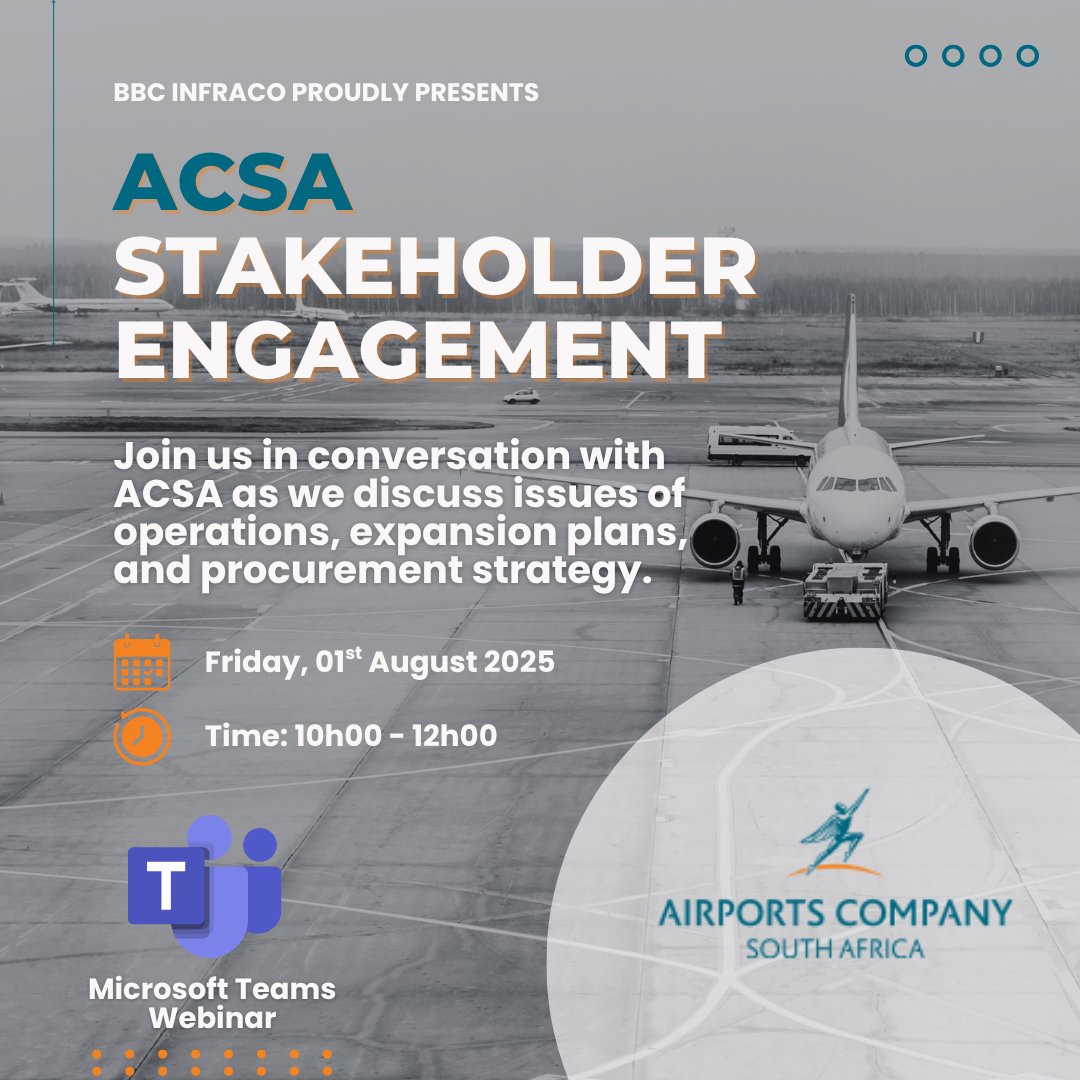 BBC INFRACO PROUDLY PRESENTS

ACSA STAKEHOLDER ENGAGEMENT

Join us in conversation with ACSA as we discuss issues of operations, expansion plans, and procurement strategy.

Friday, 01$^{st}$ August 2025

Time: 10h00 - 12h00

T

Microsoft Teams Webinar

AIRPORTS COMPANY
SOUTH AFRICA